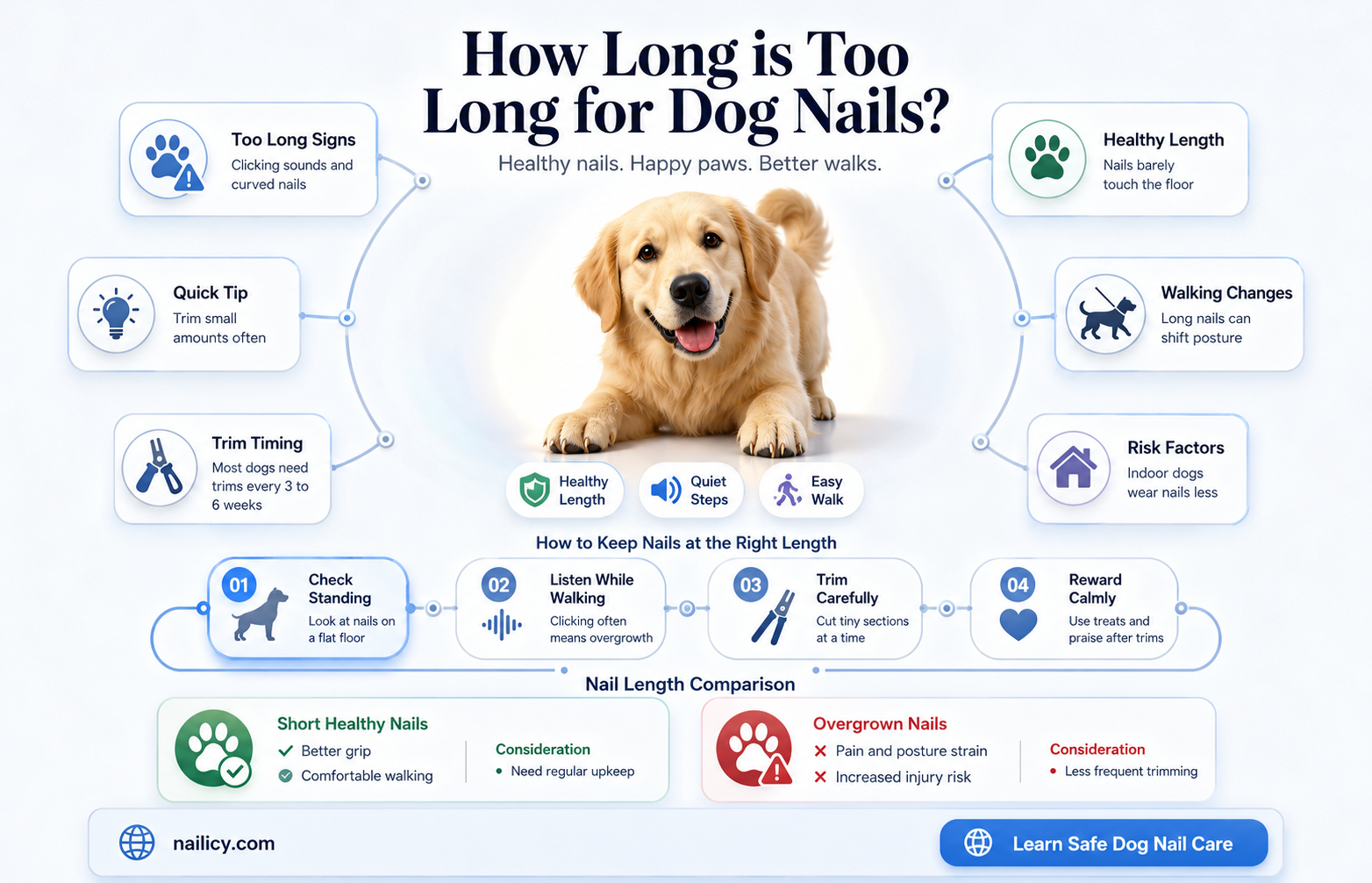 How Long is Too Long for Dog Nails?

Healthy nails. Happy paws. Better walks.

Too Long Signs
Clicking sounds and curved nails

Quick Tip
Trim small amounts often

Trim Timing
Most dogs need trims every 3 to 6 weeks

Healthy Length
Nails barely touch the floor

Walking Changes
Long nails can shift posture

Risk Factors
Indoor dogs wear nails less

Healthy Length

Quiet Steps

Easy Walk

How to Keep Nails at the Right Length

01 Check Standing
Look at nails on a flat floor

02 Listen While Walking
Clicking often means overgrowth

03 Trim Carefully
Cut tiny sections at a time

04 Reward Calmly
Use treats and praise after trims

Nail Length Comparison

Short Healthy Nails
Better grip
Comfortable walking

Consideration
• Need regular upkeep

Overgrown Nails
Pain and posture strain
Increased injury risk

Consideration
• Less frequent trimming

nailicy.com

Learn Safe Dog Nail Care